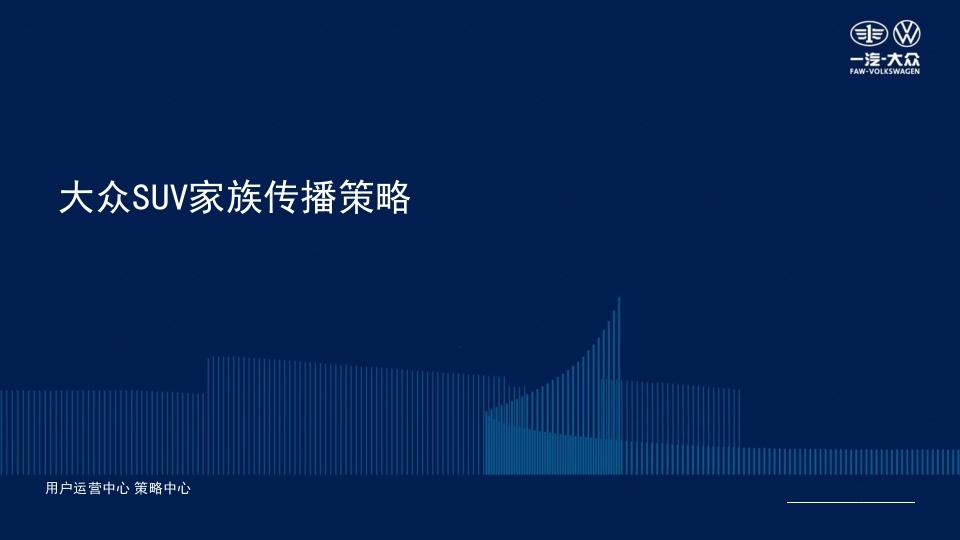 一汽-大众
FAW-VOLKSWAGEN

大众SUV家族传播策略

用户运营中心 策略中心